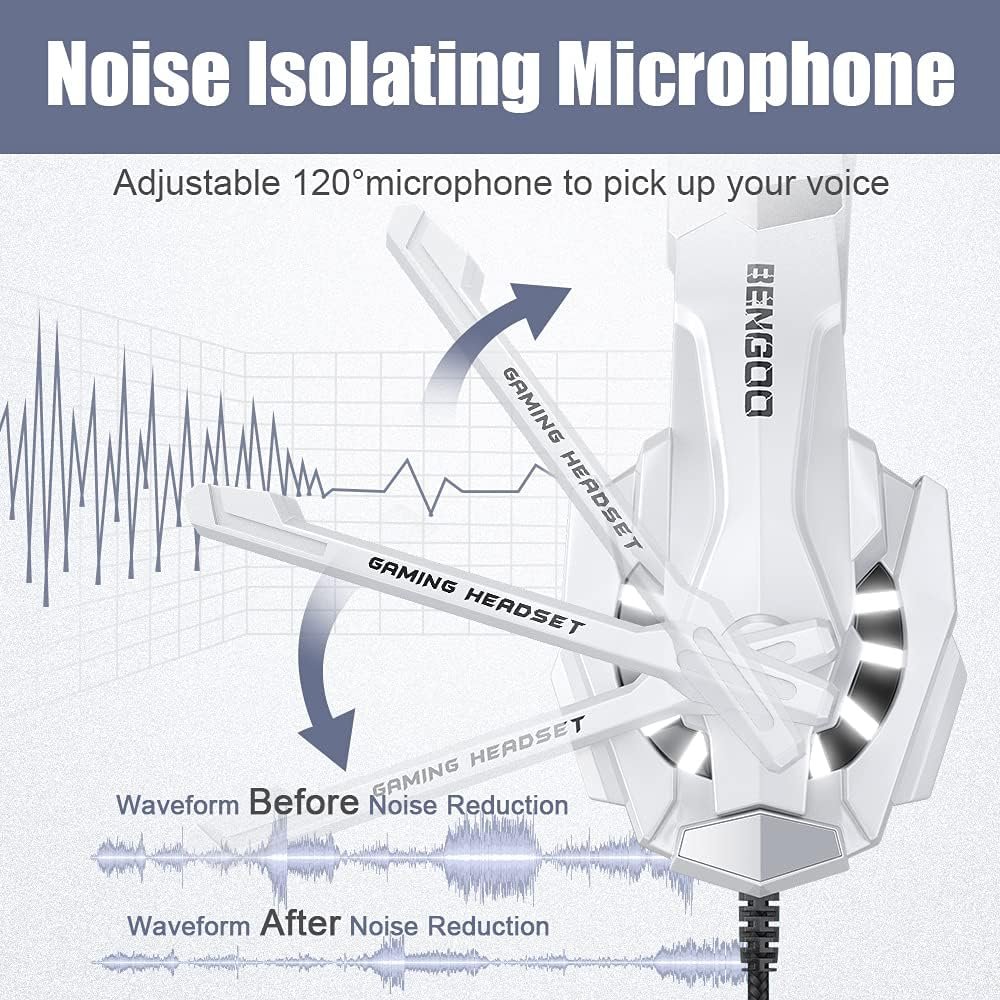 Noise Isolating Microphone

Adjustable 120°microphone to pick up your voice

BENGOO

GAMING HEADSET

GAMING HEADSET

GAMING HEADSET

Waveform Before Noise Reduction

Waveform After Noise Reduction